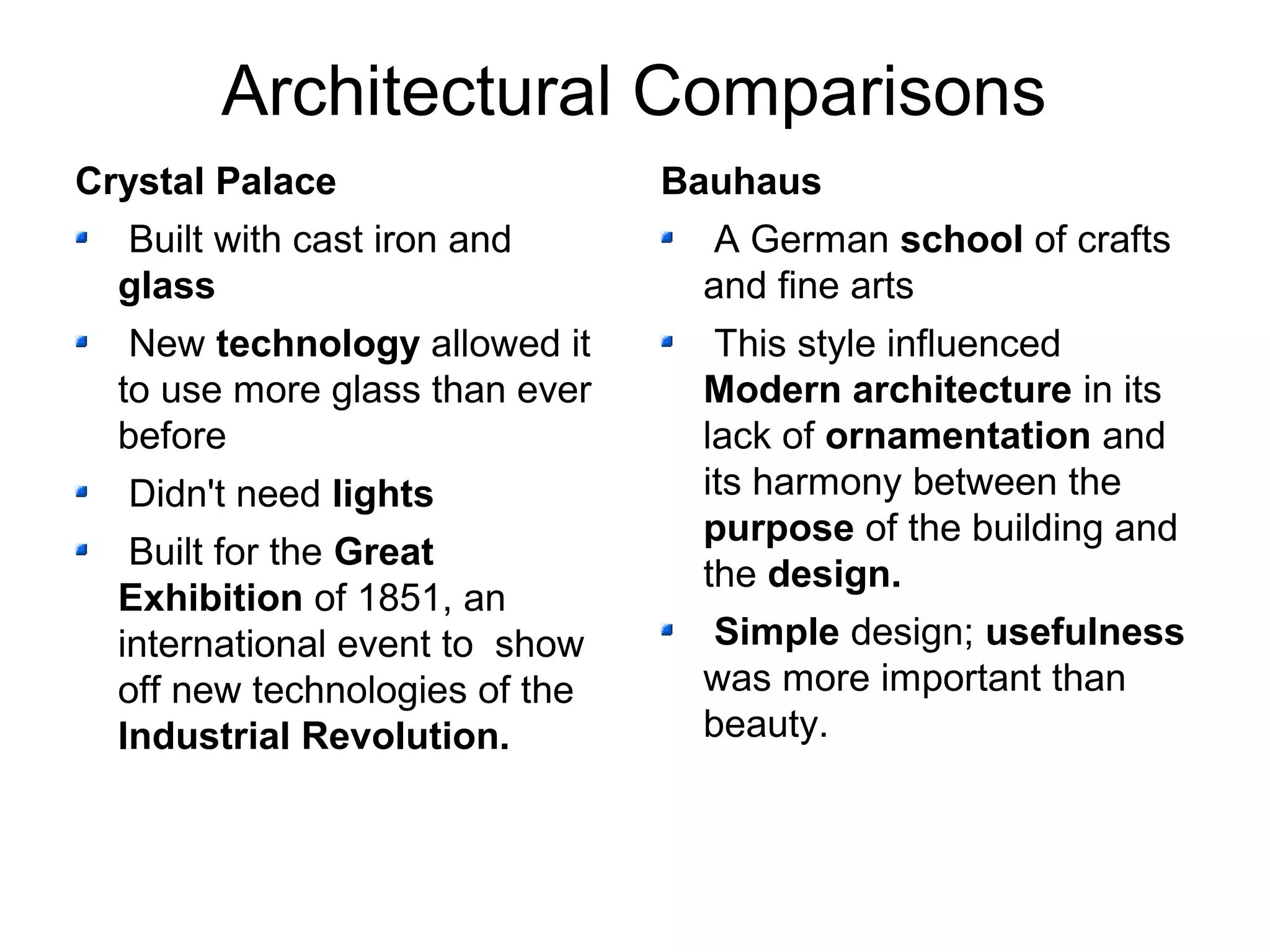 Architectural Comparisons

Crystal Palace

- Built with cast iron and glass
- New technology allowed it to use more glass than ever before
- Didn't need lights
- Built for the Great Exhibition of 1851, an international event to show off new technologies of the Industrial Revolution.

Bauhaus

- A German school of crafts and fine arts
- This style influenced Modern architecture in its lack of ornamentation and its harmony between the purpose of the building and the design.
- Simple design; usefulness was more important than beauty.